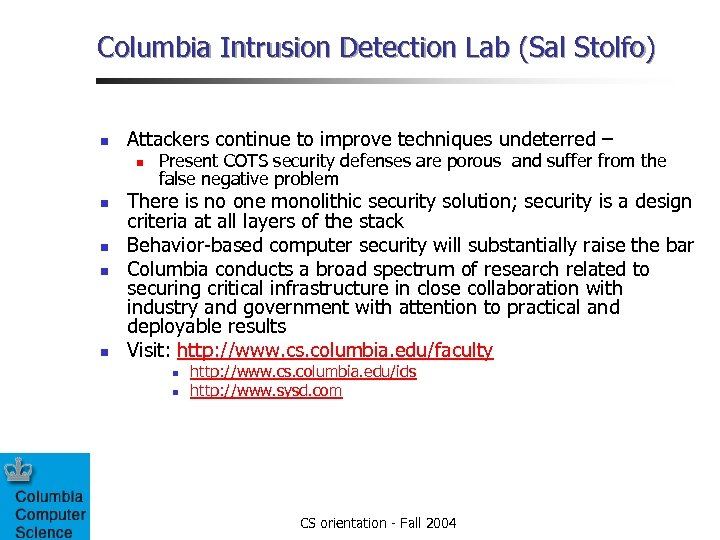 Columbia Intrusion Detection Lab (Sal Stolfo)

- Attackers continue to improve techniques undeterred –
  - Present COTS security defenses are porous and suffer from the false negative problem
- There is no one monolithic security solution; security is a design criteria at all layers of the stack
- Behavior-based computer security will substantially raise the bar
- Columbia conducts a broad spectrum of research related to securing critical infrastructure in close collaboration with industry and government with attention to practical and deployable results
- Visit: http://www.cs.columbia.edu/faculty
  - http://www.cs.columbia.edu/ids
  - http://www.sysd.com

Columbia Computer Science

CS orientation - Fall 2004